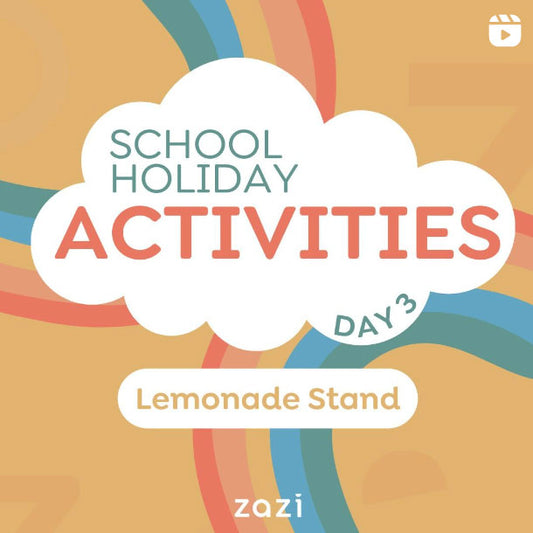 SCHOOL HOLIDAY
ACTIVITIES
DAY 3

Lemonade Stand

zazi